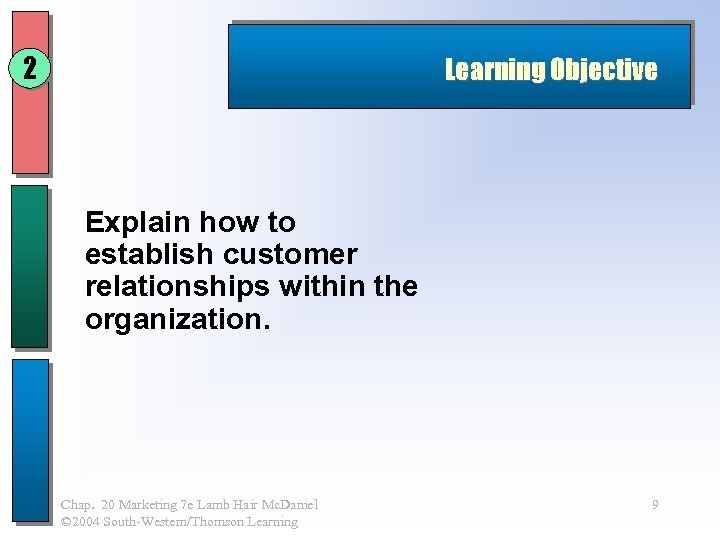 2

Learning Objective

Explain how to establish customer relationships within the organization.

Chap. 20 Marketing 7e Lamb Hair McDaniel
©2004 South-Western/Thomson Learning

9